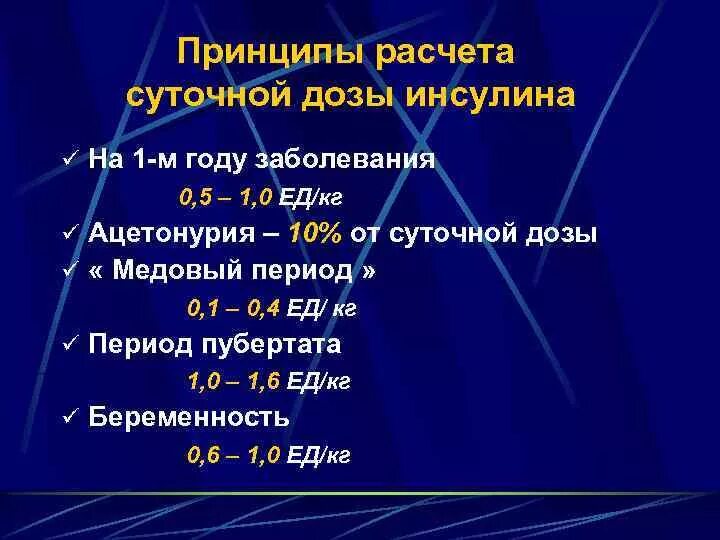 Принципы расчета суточной дозы инсулина

✓ На 1-м году заболевания

0,5 – 1,0 ЕД/кг

✓ Ацетонурия – 10% от суточной дозы

✓ « Медовый период »

0,1 – 0,4 ЕД/ кг

✓ Период пубертата

1,0 – 1,6 ЕД/кг

✓ Беременность

0,6 – 1,0 ЕД/кг